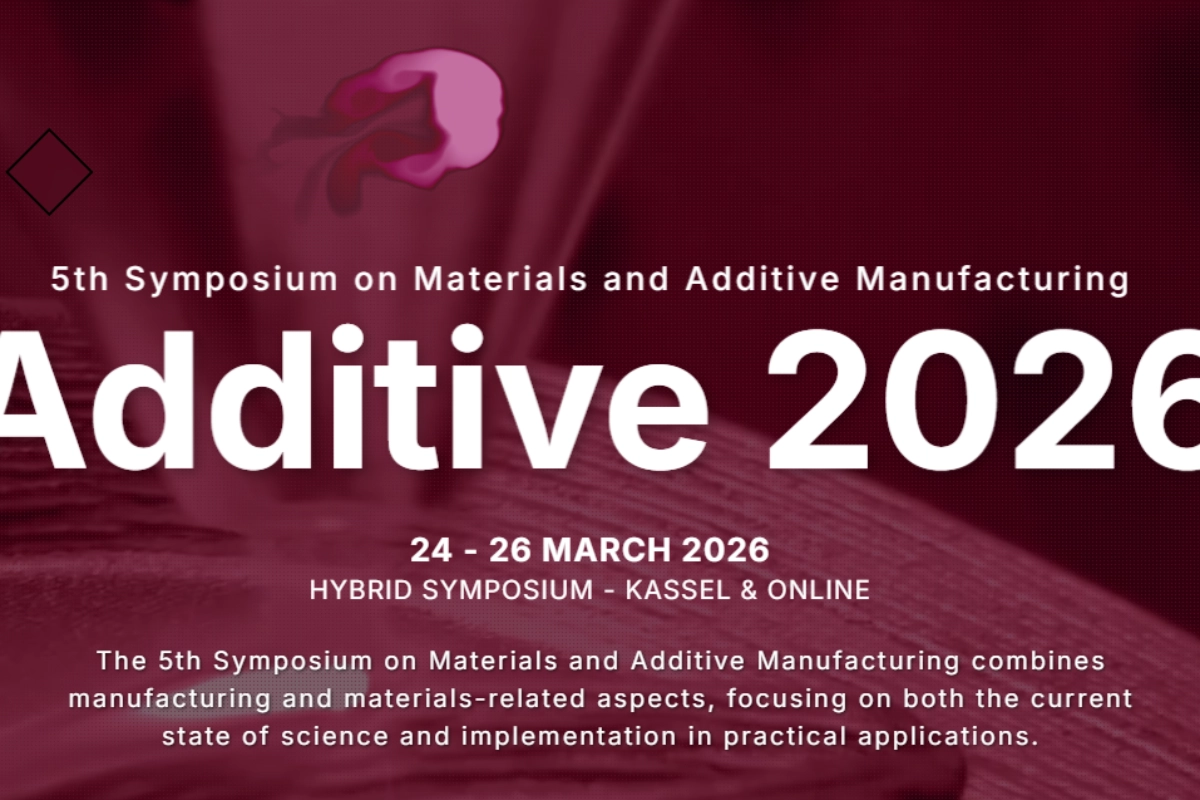 5th Symposium on Materials and Additive Manufacturing

Additive 2026

24 - 26 MARCH 2026
HYBRID SYMPOSIUM - KASSEL & ONLINE

The 5th Symposium on Materials and Additive Manufacturing combines manufacturing and materials-related aspects, focusing on both the current state of science and implementation in practical applications.